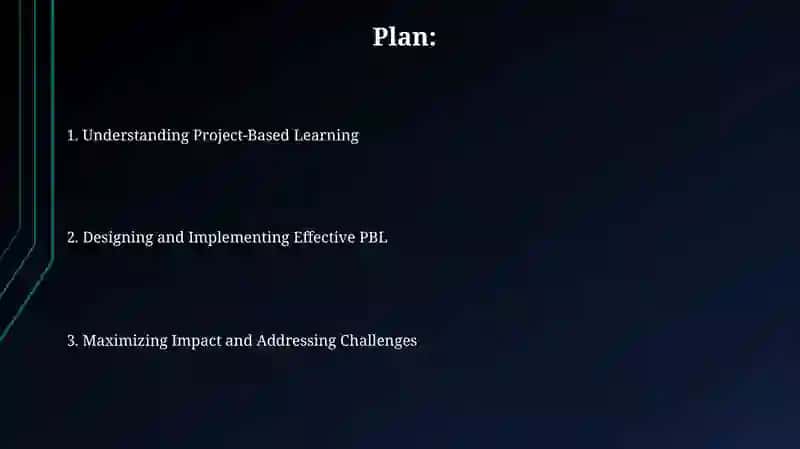 Plan:

1. Understanding Project-Based Learning

2. Designing and Implementing Effective PBL

3. Maximizing Impact and Addressing Challenges